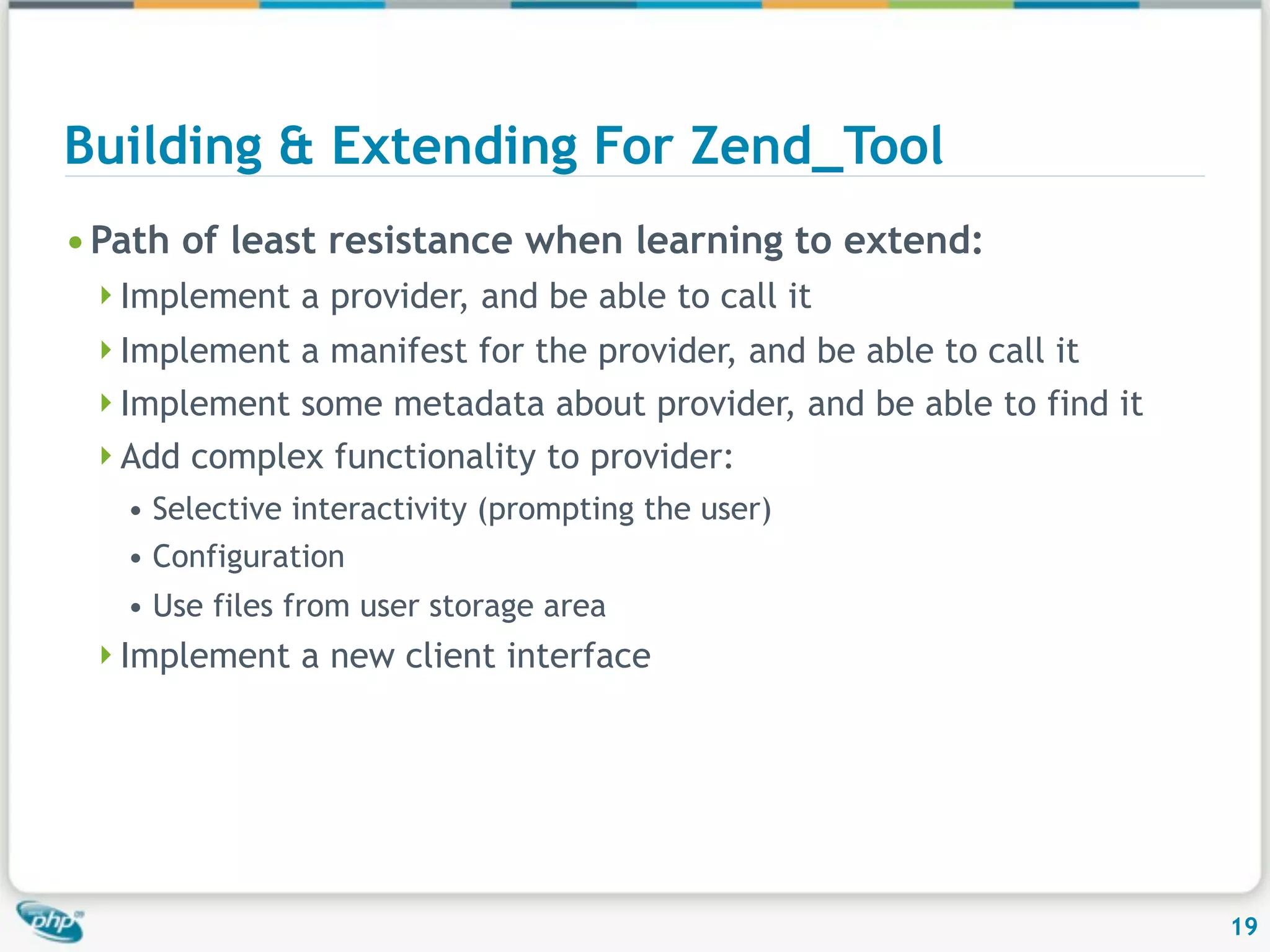 Building & Extending For Zend_Tool

• Path of least resistance when learning to extend:

‣ Implement a provider, and be able to call it

‣ Implement a manifest for the provider, and be able to call it

‣ Implement some metadata about provider, and be able to find it

‣ Add complex functionality to provider:

• Selective interactivity (prompting the user)

• Configuration

• Use files from user storage area

‣ Implement a new client interface

php

19